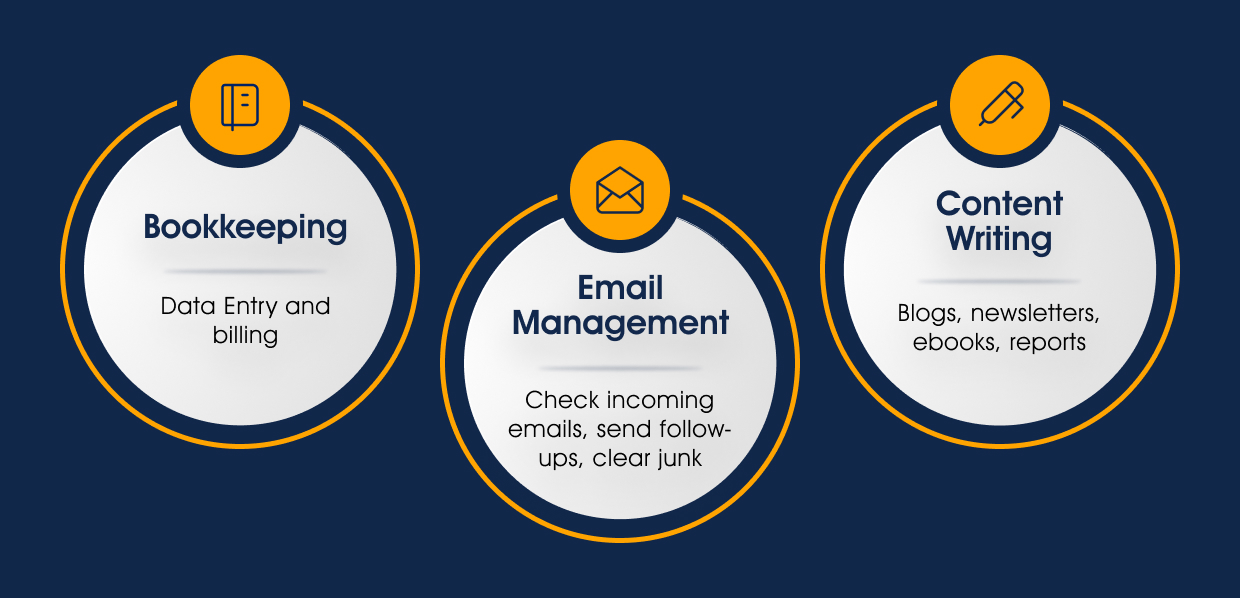 Bookkeeping

Data Entry and billing

Email Management

Check incoming emails, send follow-ups, clear junk

Content Writing

Blogs, newsletters, ebooks, reports